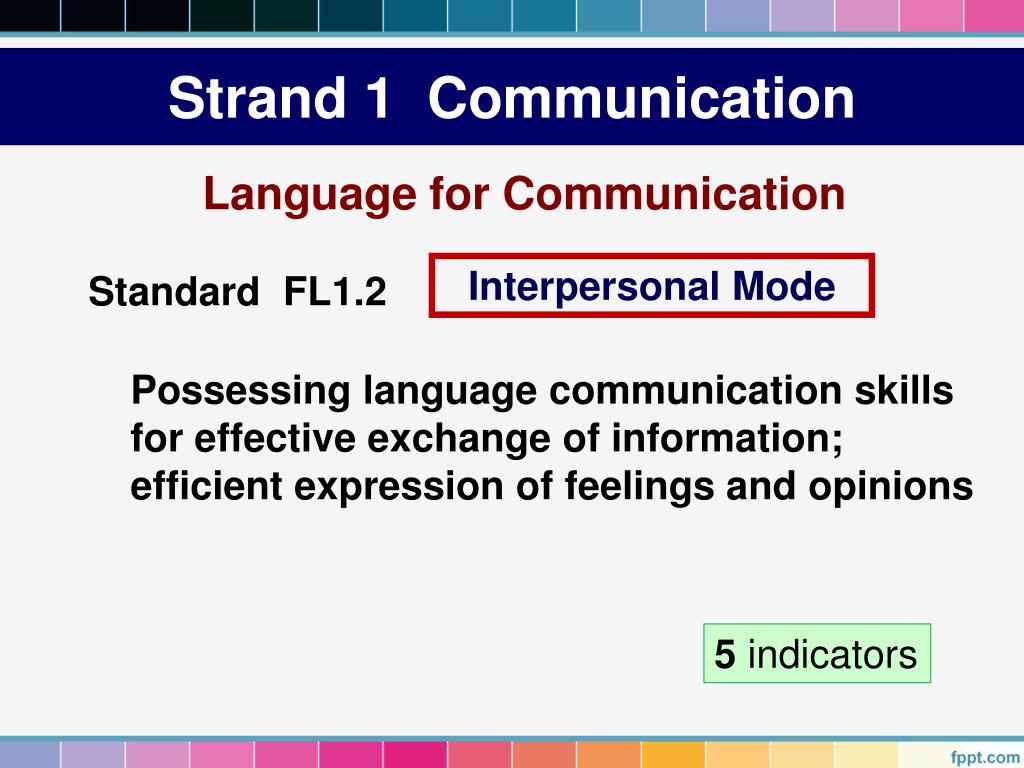 Strand 1 Communication

Language for Communication

Standard FL1.2

Interpersonal Mode

Possessing language communication skills for effective exchange of information; efficient expression of feelings and opinions

5 indicators

fppt.com